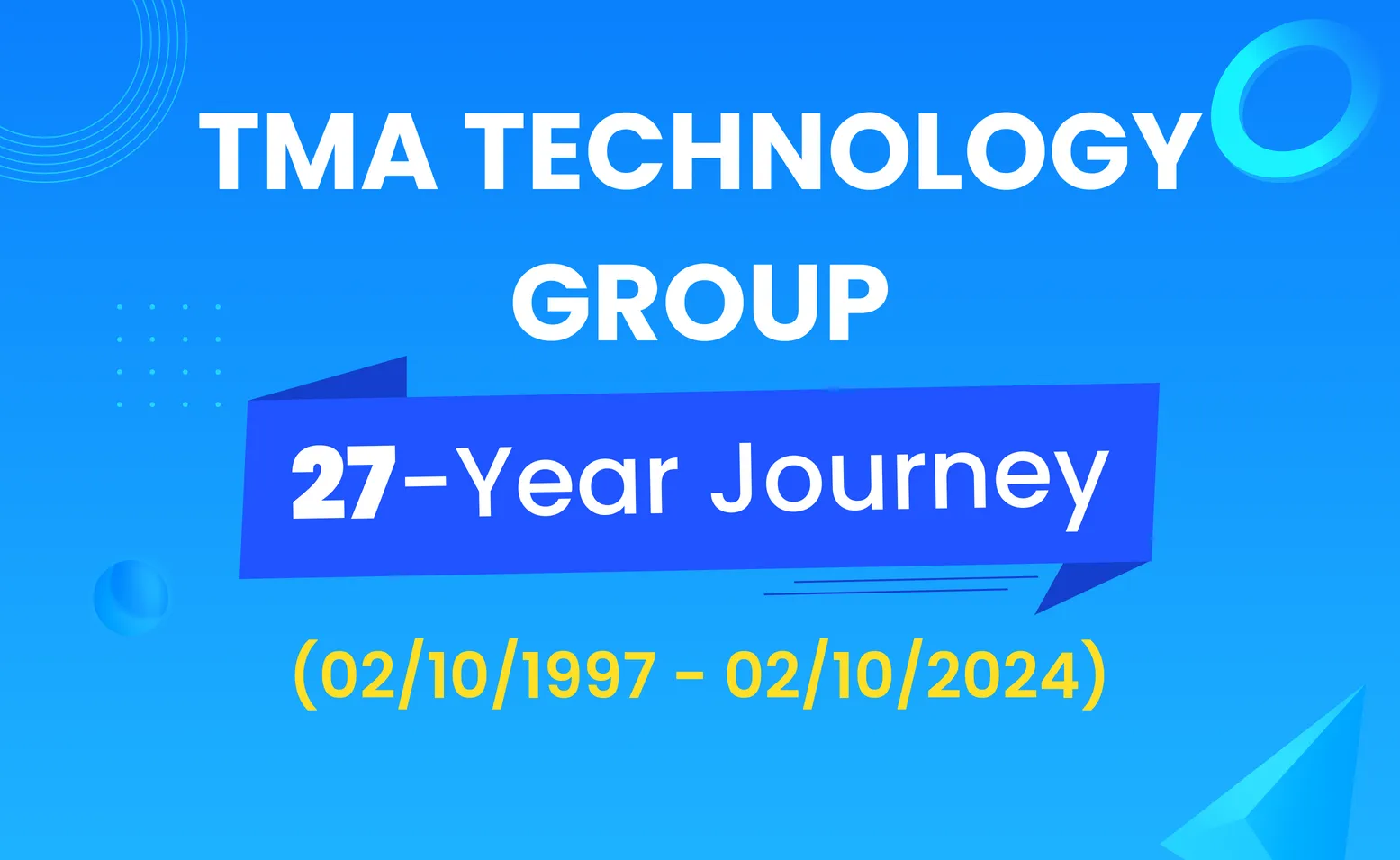 TMA TECHNOLOGY GROUP

27-Year Journey

(02/10/1997 - 02/10/2024)